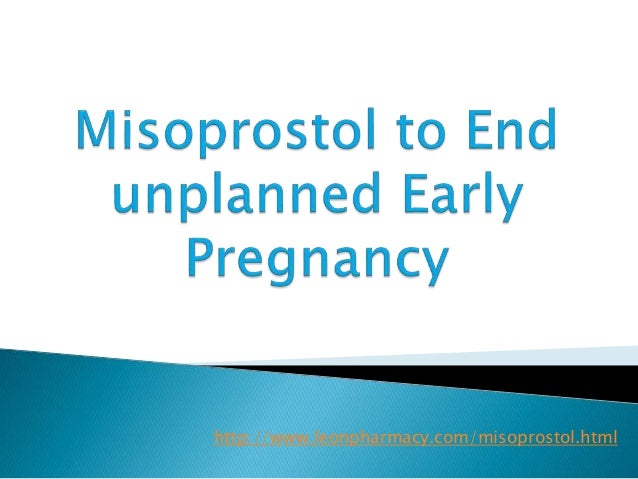 Misoprostol to End unplanned Early Pregnancy

http://www.leonpharmacy.com/misoprostol.html